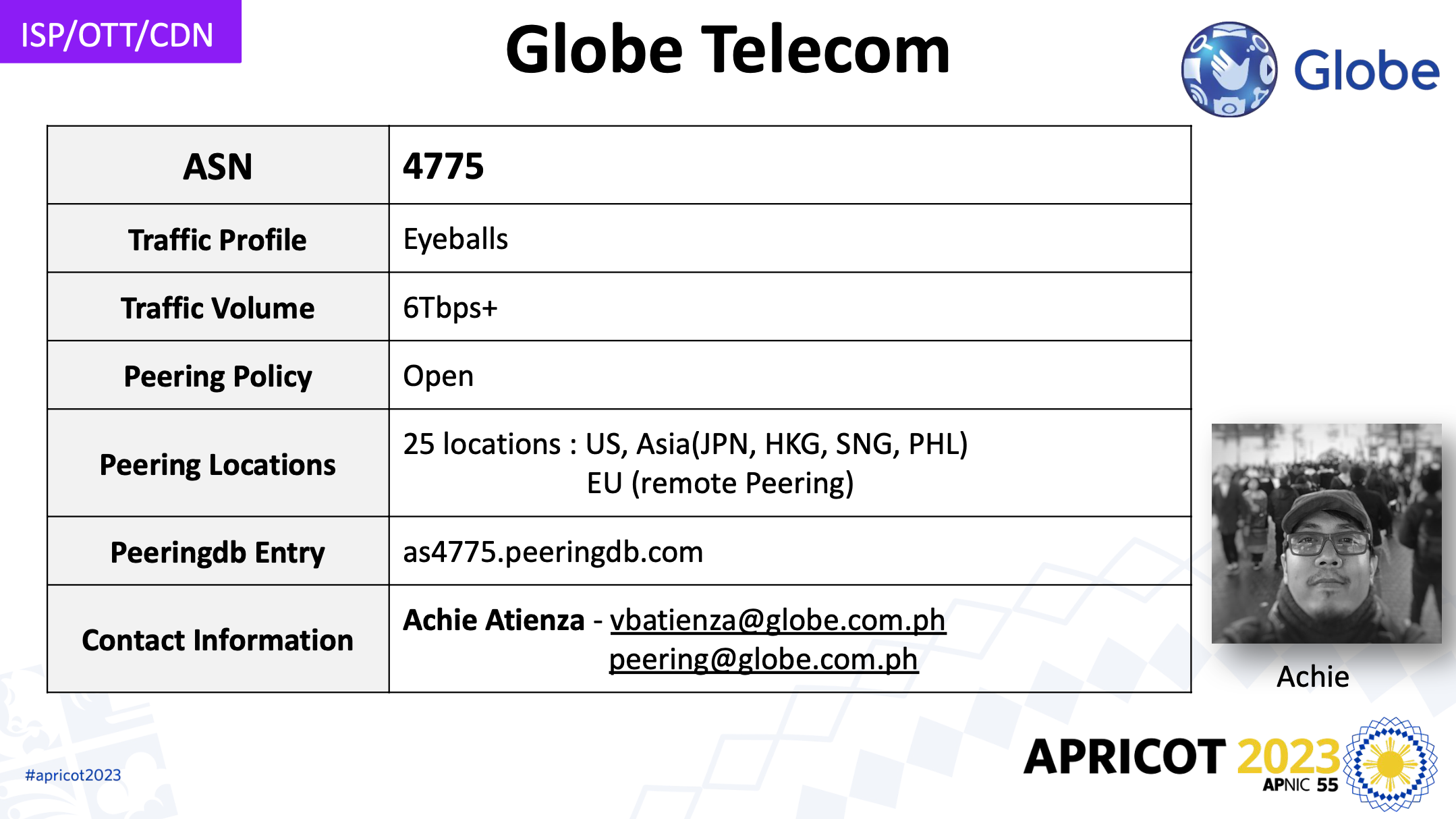 ISP/OTT/CDN

Globe Telecom

Globe

| ASN | 4775 |
|---|---|
| Traffic Profile | Eyeballs |
| Traffic Volume | 6Tbps+ |
| Peering Policy | Open |
| Peering Locations | 25 locations : US, Asia(JPN, HKG, SNG, PHL) EU (remote Peering) |
| Peeringdb Entry | as4775.peeringdb.com |
| Contact Information | Achie Atienza - vbatienza@globe.com.ph peering@globe.com.ph |

Achie

#apricot2023

APRICOT 2023
APNIC 55